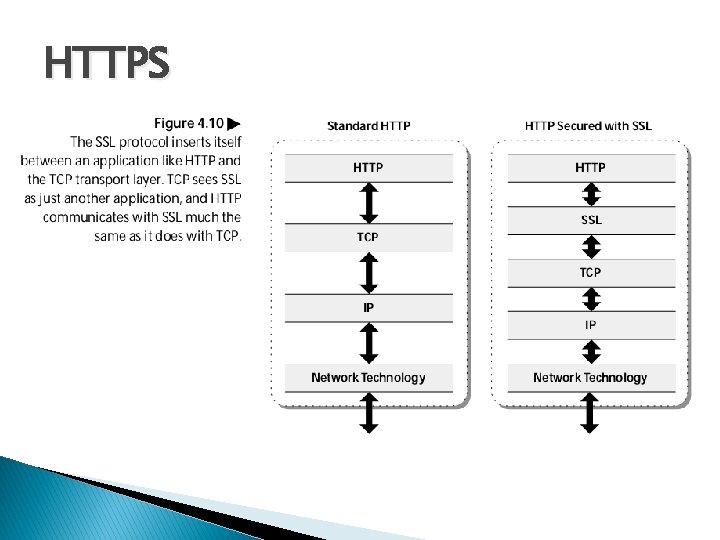 HTTPS

Figure 4.10 ▶
The SSL protocol inserts itself between an application like HTTP and the TCP transport layer. TCP sees SSL as just another application, and HTTP communicates with SSL much the same as it does with TCP.

Standard HTTP

HTTP

TCP

IP

Network Technology

HTTP Secured with SSL

HTTP

SSL

TCP

IP

Network Technology